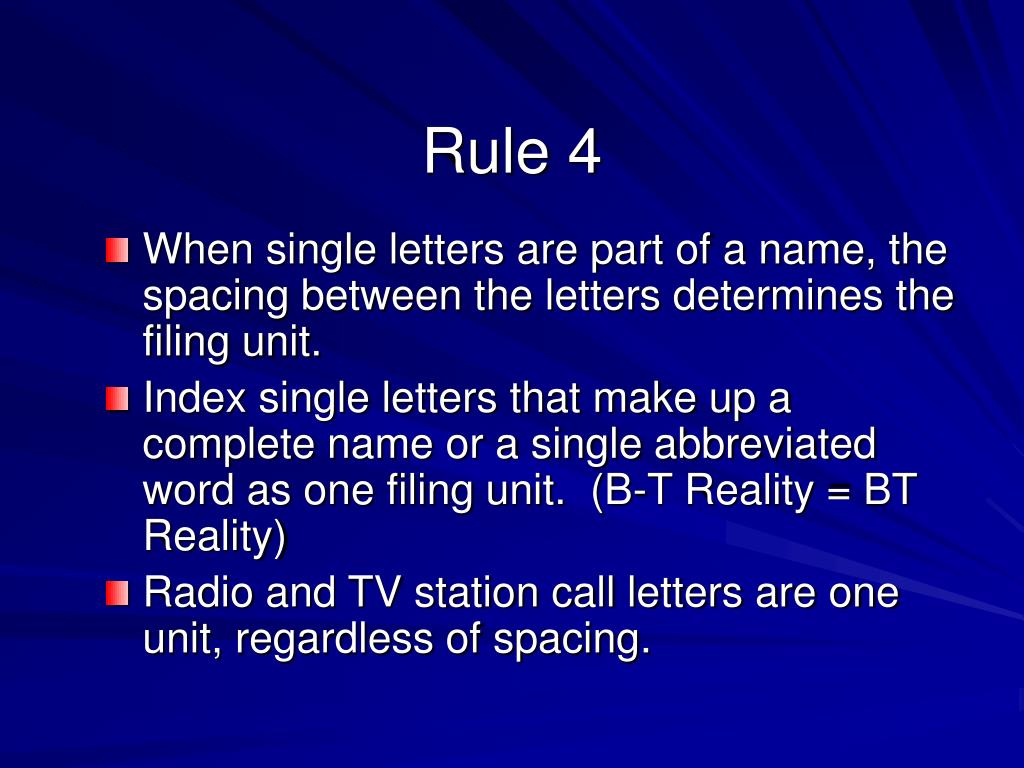 Rule 4

When single letters are part of a name, the spacing between the letters determines the filing unit.

Index single letters that make up a complete name or a single abbreviated word as one filing unit. (B-T Reality = BT Reality)

Radio and TV station call letters are one unit, regardless of spacing.